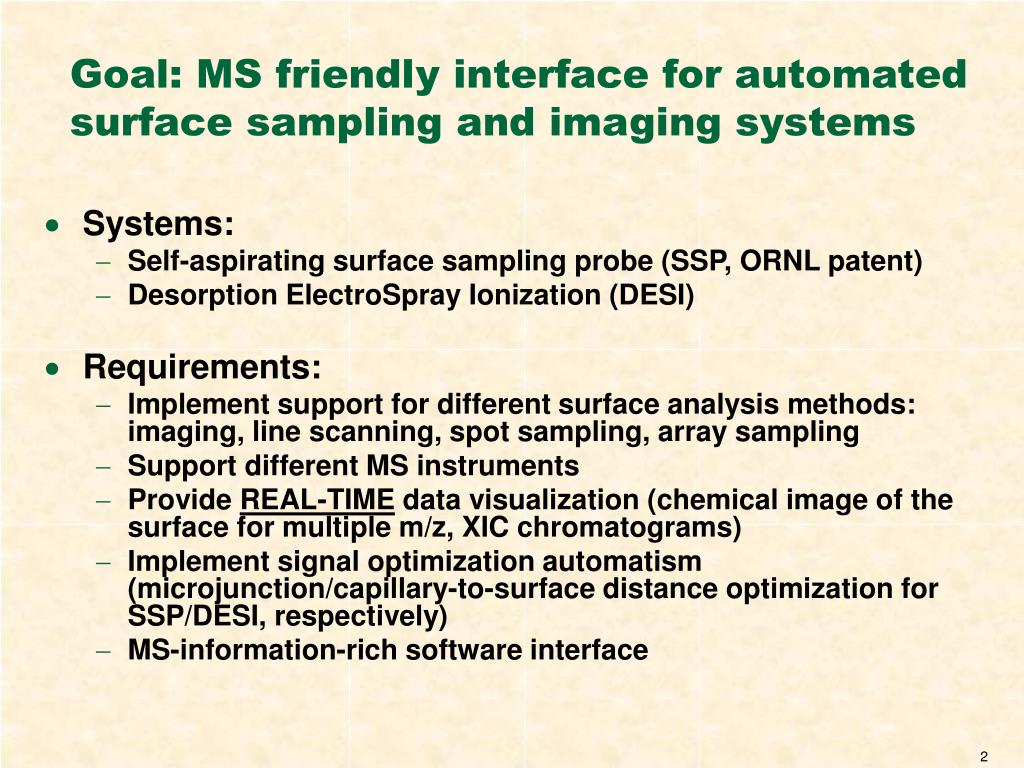 Goal: MS friendly interface for automated surface sampling and imaging systems

• Systems:
– Self-aspirating surface sampling probe (SSP, ORNL patent)
– Desorption ElectroSpray Ionization (DESI)

• Requirements:
– Implement support for different surface analysis methods: imaging, line scanning, spot sampling, array sampling
– Support different MS instruments
– Provide REAL-TIME data visualization (chemical image of the surface for multiple m/z, XIC chromatograms)
– Implement signal optimization automatism (microjunction/capillary-to-surface distance optimization for SSP/DESI, respectively)
– MS-information-rich software interface

2